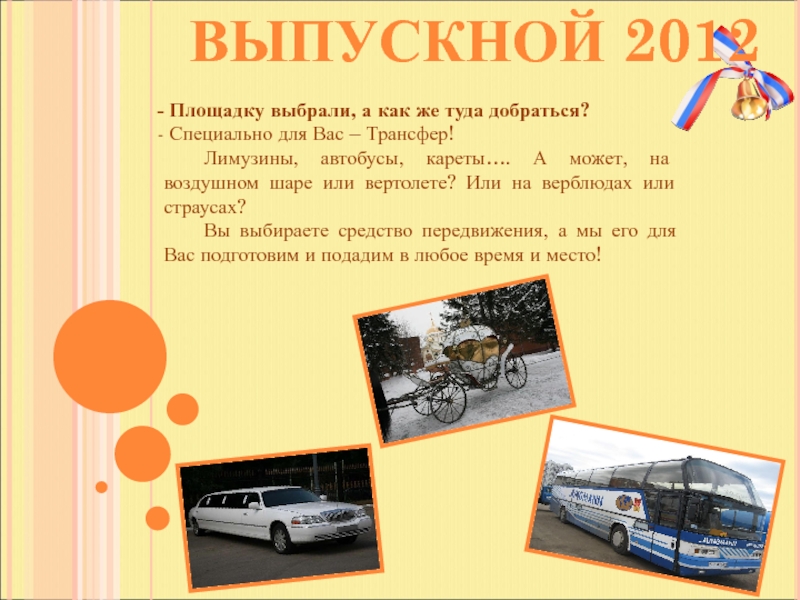 ВЫПУСКНОЙ 2012

- Площадку выбрали, а как же туда добраться?
- Специально для Вас – Трансфер!

Лимузины, автобусы, кареты…. А может, на воздушном шаре или вертолете? Или на верблюдах или страусах?

Вы выбираете средство передвижения, а мы его для Вас подготовим и подадим в любое время и место!